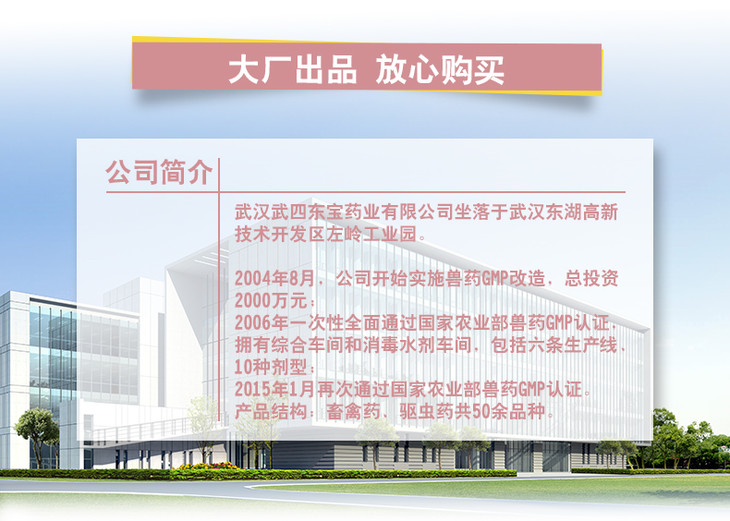 大厂出品 放心购买

公司简介

武汉武四东宝药业有限公司坐落于武汉东湖高新技术开发区左岭工业园。

2004年8月，公司开始实施兽药GMP改造，总投资2000万元；
2006年一次性全面通过国家农业部兽药GMP认证，拥有综合车间和消毒水剂车间，包括六条生产线，10种剂型；
2015年1月再次通过国家农业部兽药GMP认证。
产品结构：畜禽药、驱虫药共50余品种。